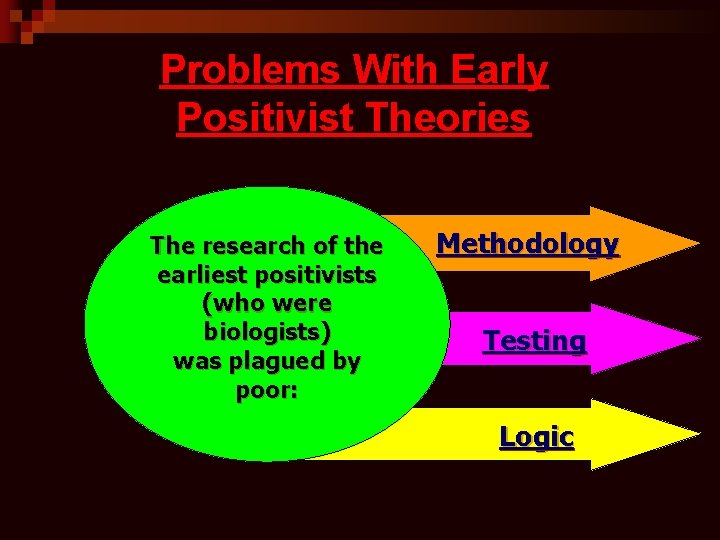 Problems With Early Positivist Theories

The research of the earliest positivists (who were biologists) was plagued by poor:

Methodology

Testing

Logic